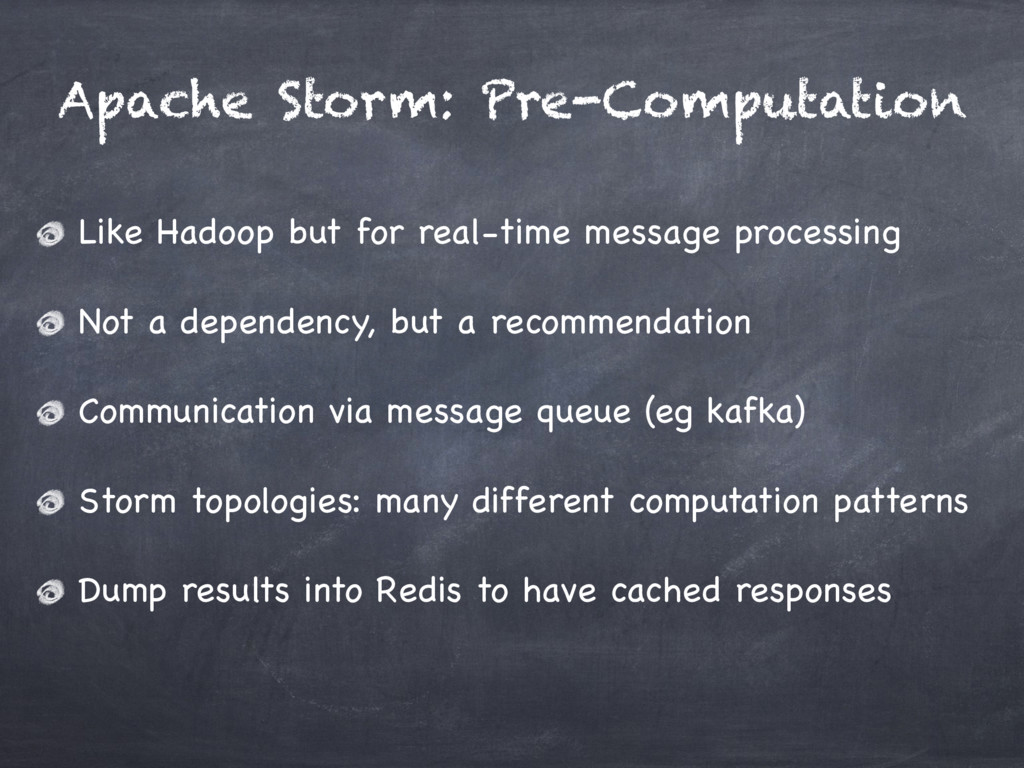 Apache Storm: Pre-Computation

Like Hadoop but for real-time message processing

Not a dependency, but a recommendation

Communication via message queue (eg kafka)

Storm topologies: many different computation patterns

Dump results into Redis to have cached responses